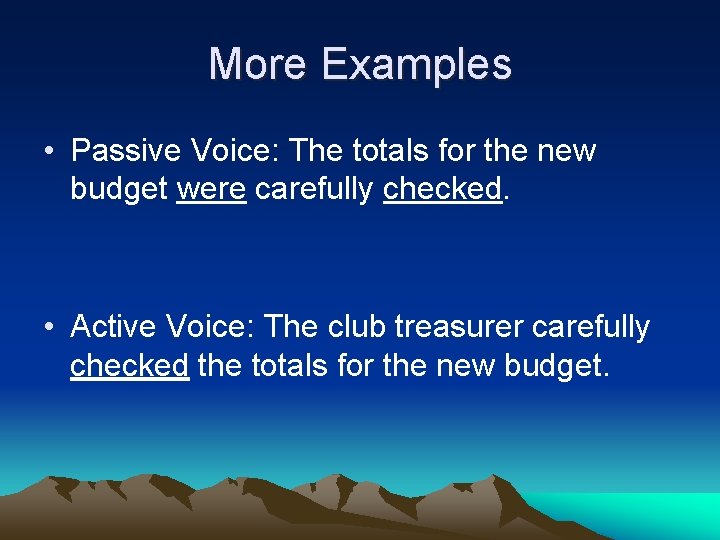 More Examples

• Passive Voice: The totals for the new budget were carefully checked.

• Active Voice: The club treasurer carefully checked the totals for the new budget.